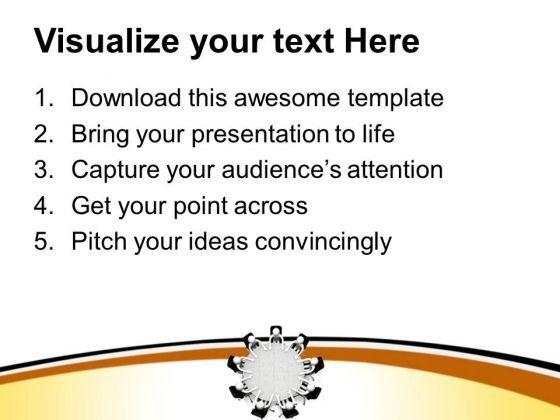 Visualize your text Here

1. Download this awesome template
2. Bring your presentation to life
3. Capture your audience’s attention
4. Get your point across
5. Pitch your ideas convincingly